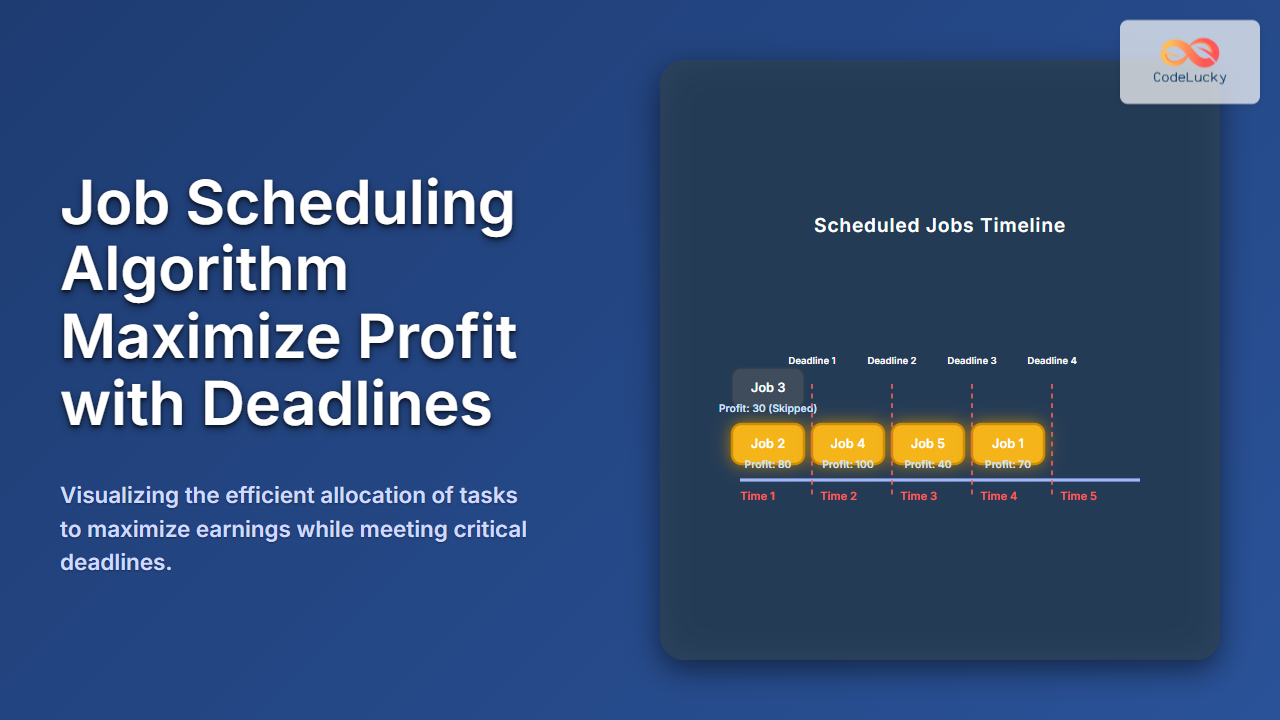 Job Scheduling Algorithm Maximize Profit with Deadlines

Visualizing the efficient allocation of tasks to maximize earnings while meeting critical deadlines.

CodeLucky

Scheduled Jobs Timeline

Deadline 1
Deadline 2
Deadline 3
Deadline 4

Job 3
Profit: 30 (Skipped)

Job 2
Profit: 80
Job 4
Profit: 100
Job 5
Profit: 40
Job 1
Profit: 70

Time 1
Time 2
Time 3
Time 4
Time 5